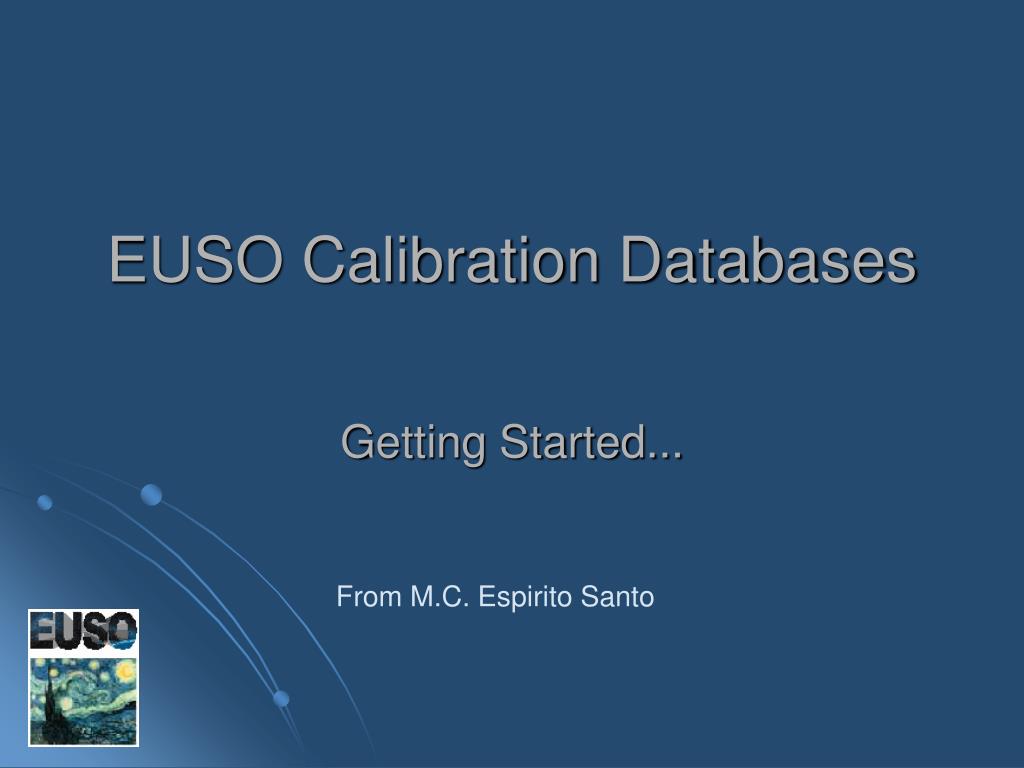 EUSO Calibration Databases

Getting Started...

From M.C. Espirito Santo

EUSO